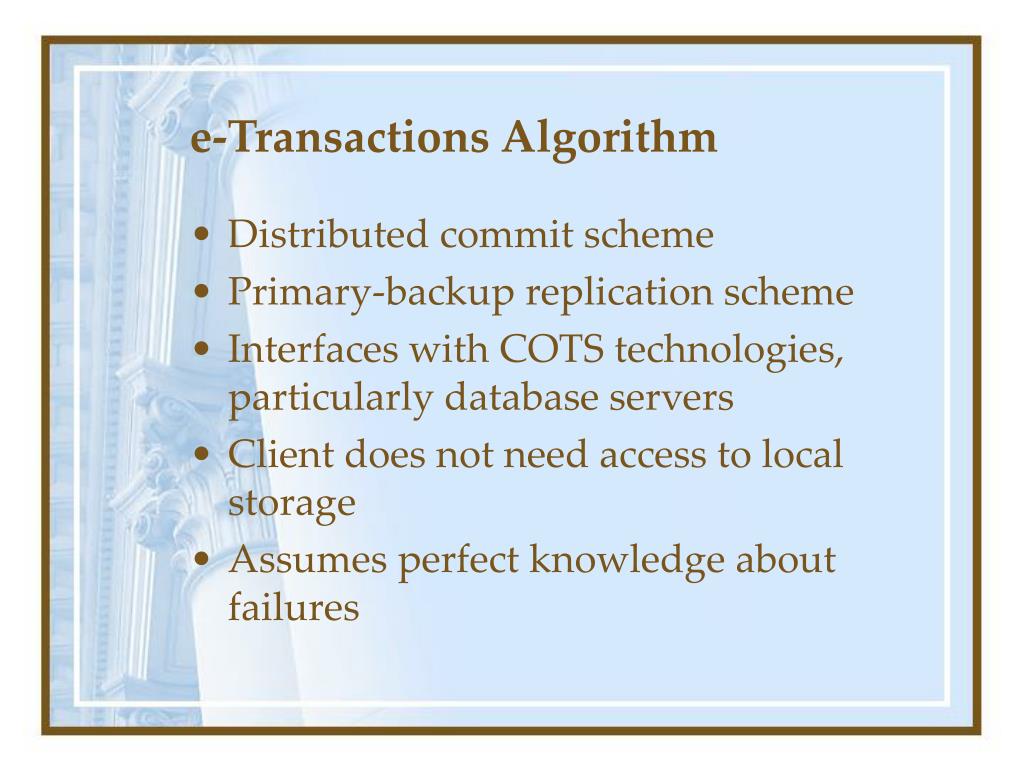 e-Transactions Algorithm

• Distributed commit scheme
• Primary-backup replication scheme
• Interfaces with COTS technologies, particularly database servers
• Client does not need access to local storage
• Assumes perfect knowledge about failures